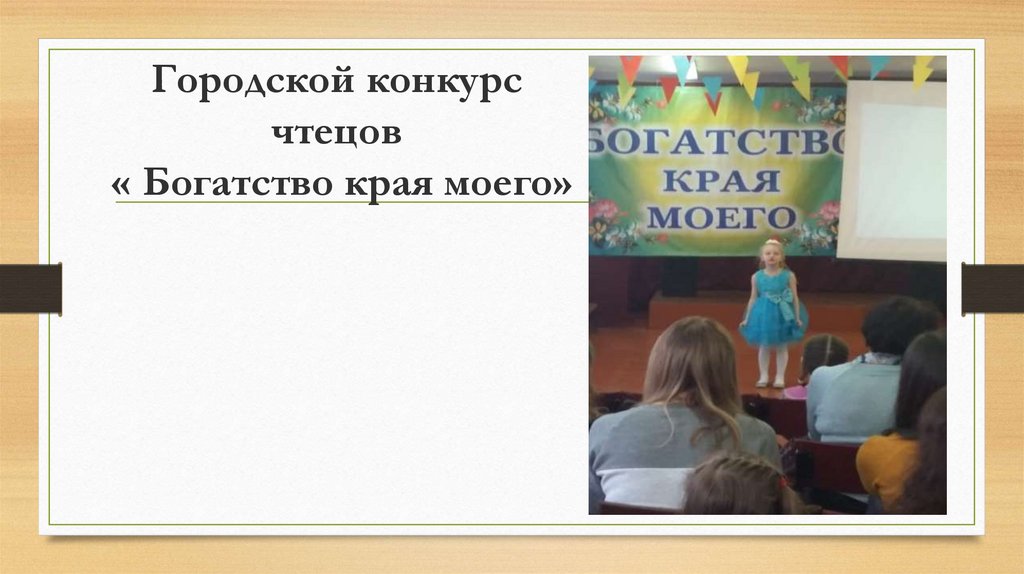 Городской конкурс чтецов « Богатство края моего»

БОГАТСТВО КРАЯ МОЕГО